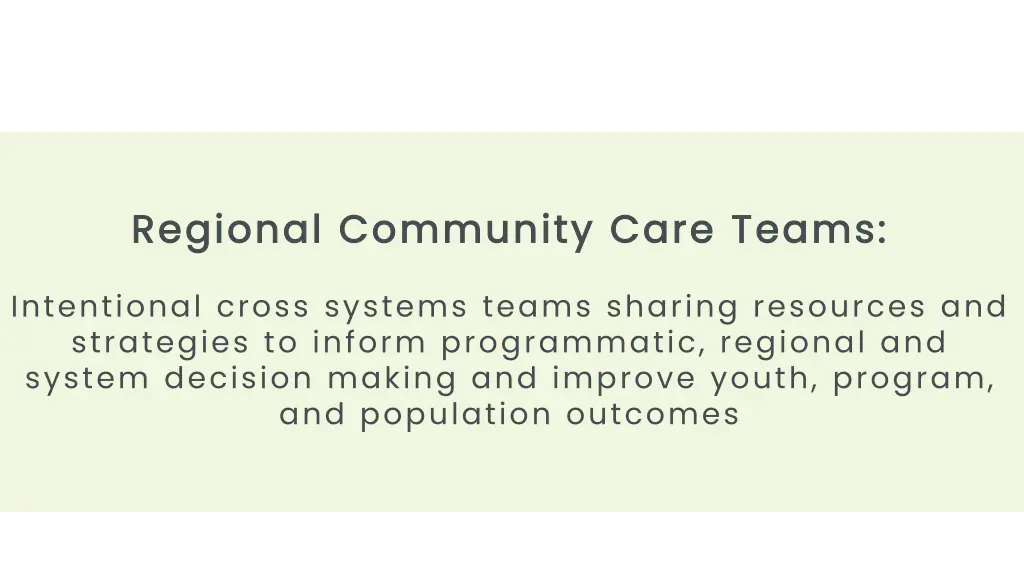 Regional Community Care Teams:

Intentional cross systems teams sharing resources and strategies to inform programmatic, regional and system decision making and improve youth, program, and population outcomes